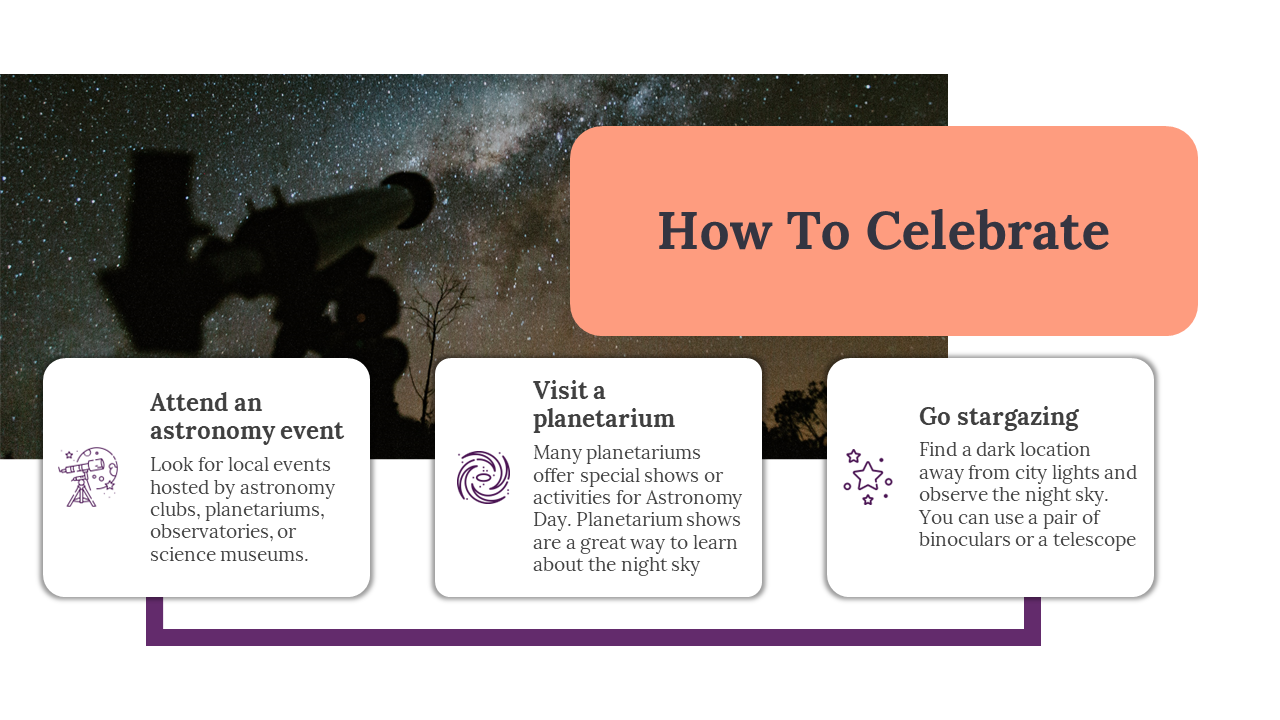 How To Celebrate

Attend an astronomy event

Look for local events hosted by astronomy clubs, planetariums, observatories, or science museums.

Visit a planetarium

Many planetariums offer special shows or activities for Astronomy Day. Planetarium shows are a great way to learn about the night sky

Go stargazing

Find a dark location away from city lights and observe the night sky. You can use a pair of binoculars or a telescope